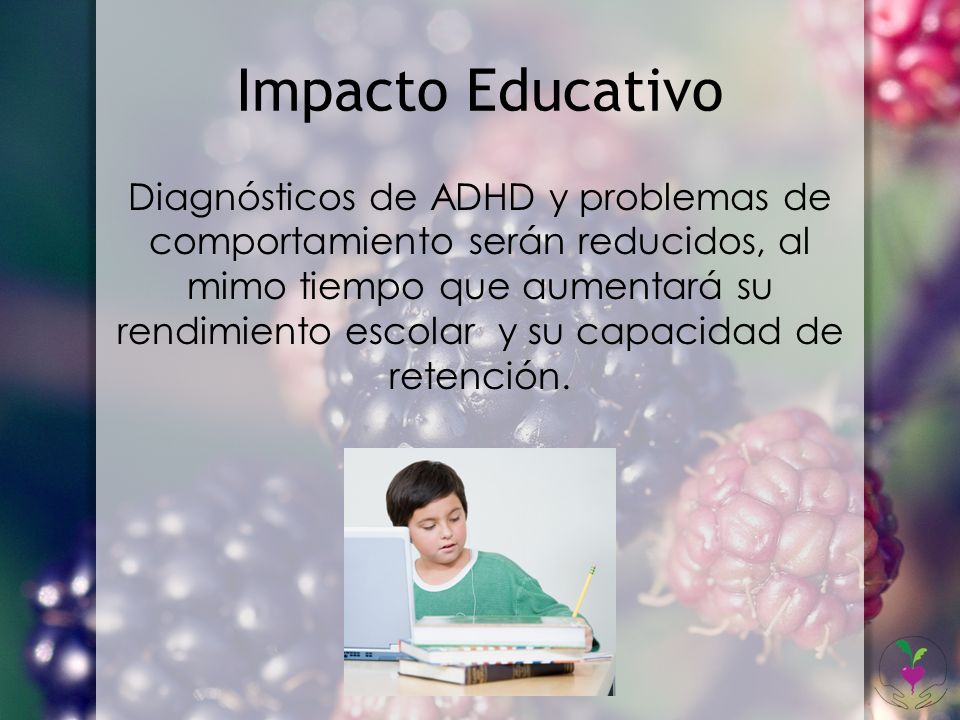 Impacto Educativo

Diagnósticos de ADHD y problemas de comportamiento serán reducidos, al mimo tiempo que aumentará su rendimiento escolar  y su capacidad de retención.